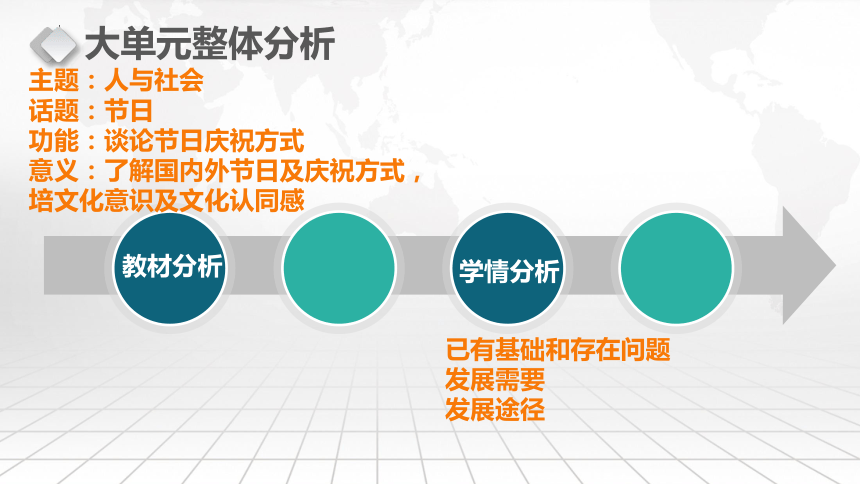 大单元整体分析

主题：人与社会
话题：节日
功能：谈论节日庆祝方式
意义：了解国内外节日及庆祝方式，培文化意识及文化认同感

教材分析

学情分析

已有基础和存在问题
发展需要
发展途径